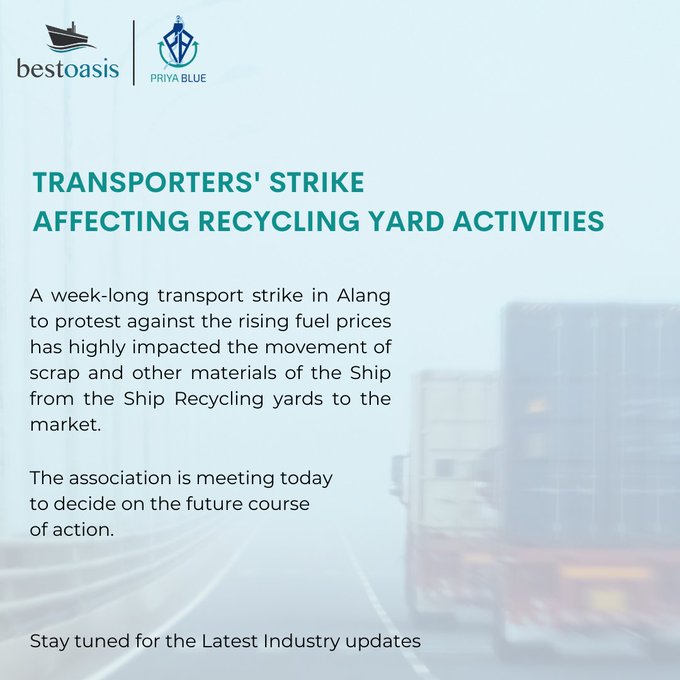 bestoasis

PRIYA BLUE

TRANSPORTERS' STRIKE
AFFECTING RECYCLING YARD ACTIVITIES

A week-long transport strike in Alang to protest against the rising fuel prices has highly impacted the movement of scrap and other materials of the Ship from the Ship Recycling yards to the market.

The association is meeting today to decide on the future course of action.

Stay tuned for the Latest Industry updates